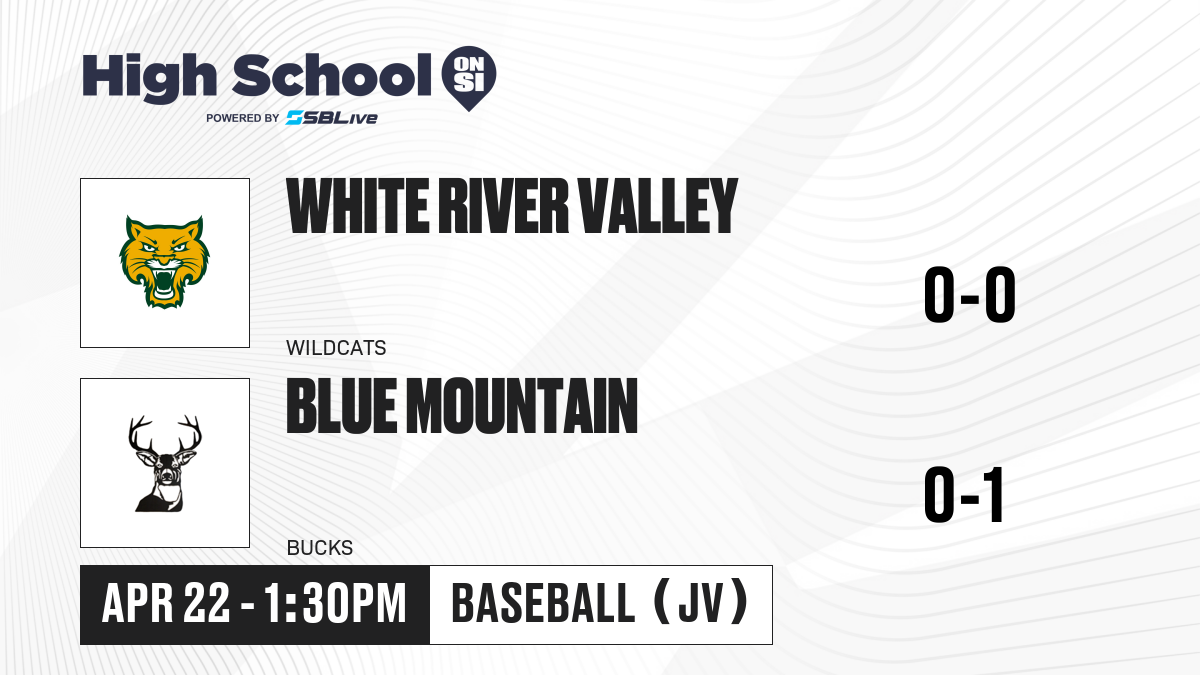 High School ON SI
POWERED BY SBLive

WHITE RIVER VALLEY
WILDCATS
0-0

BLUE MOUNTAIN
BUCKS
0-1

APR 22 - 1:30PM
BASEBALL (JV)